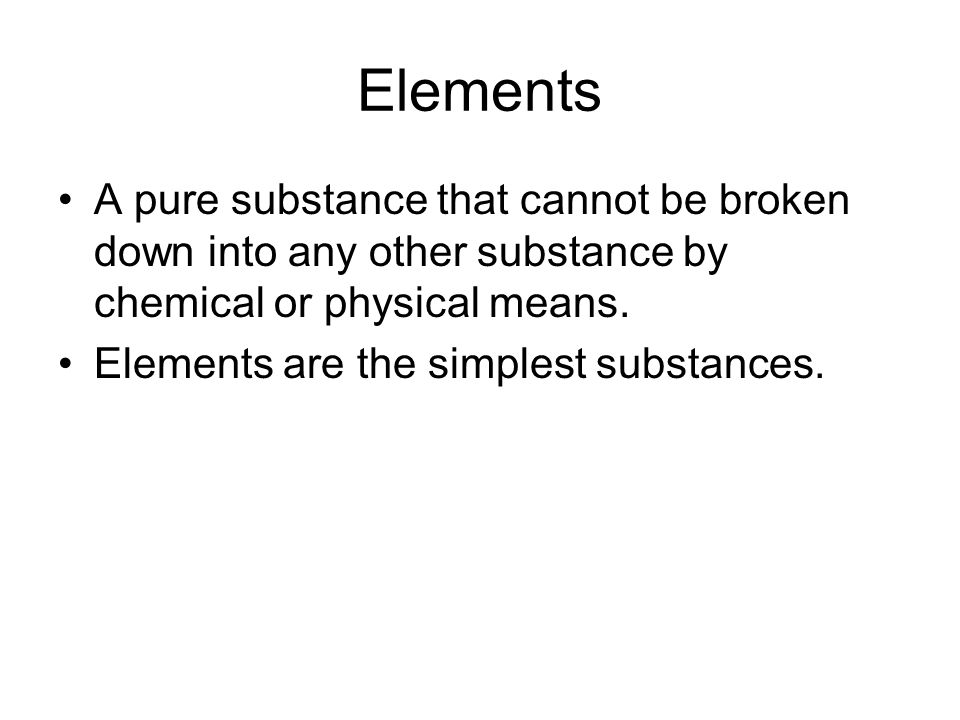 Elements

• A pure substance that cannot be broken down into any other substance by chemical or physical means.
• Elements are the simplest substances.